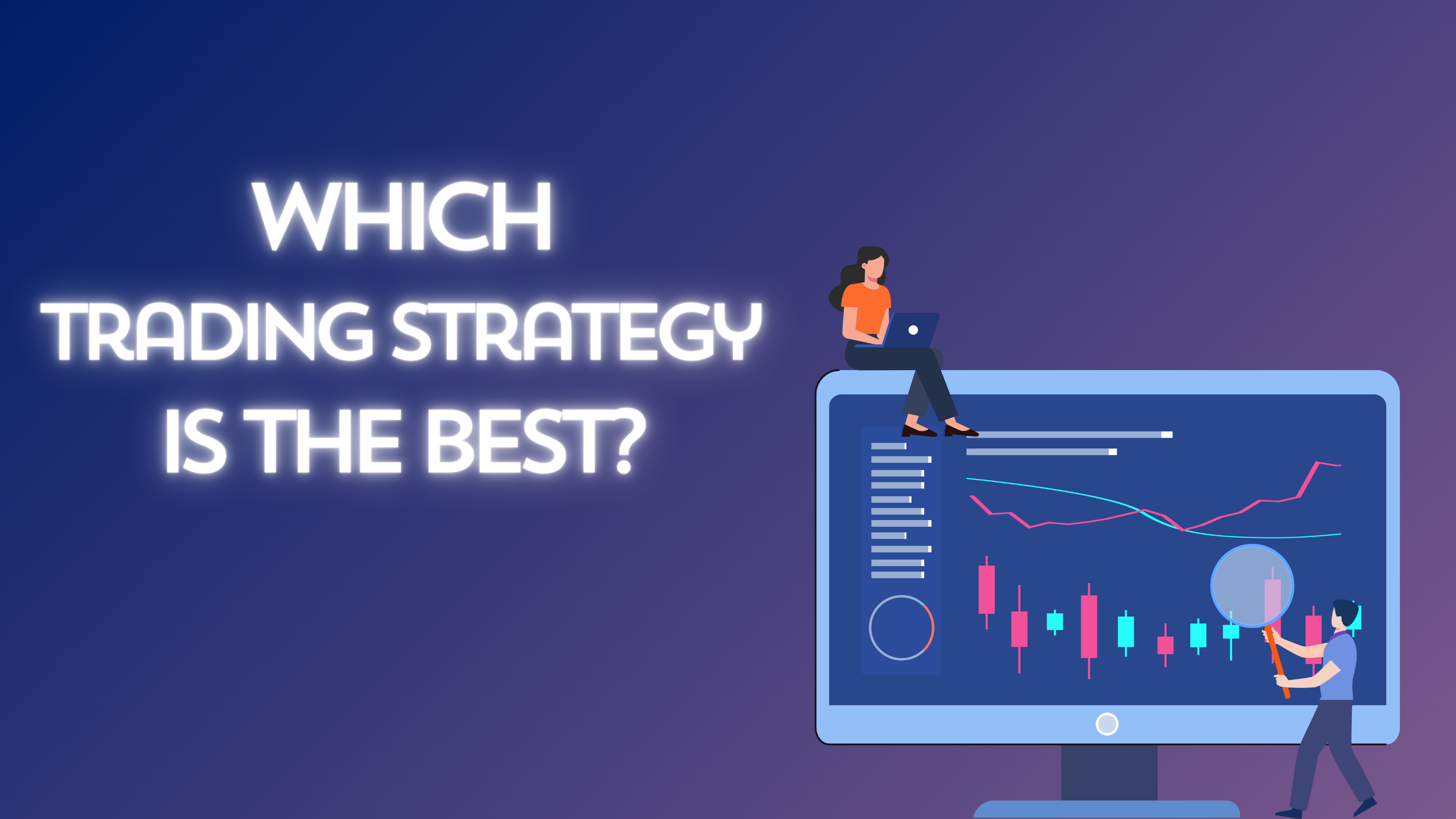 WHICH
TRADING STRATEGY
IS THE BEST?